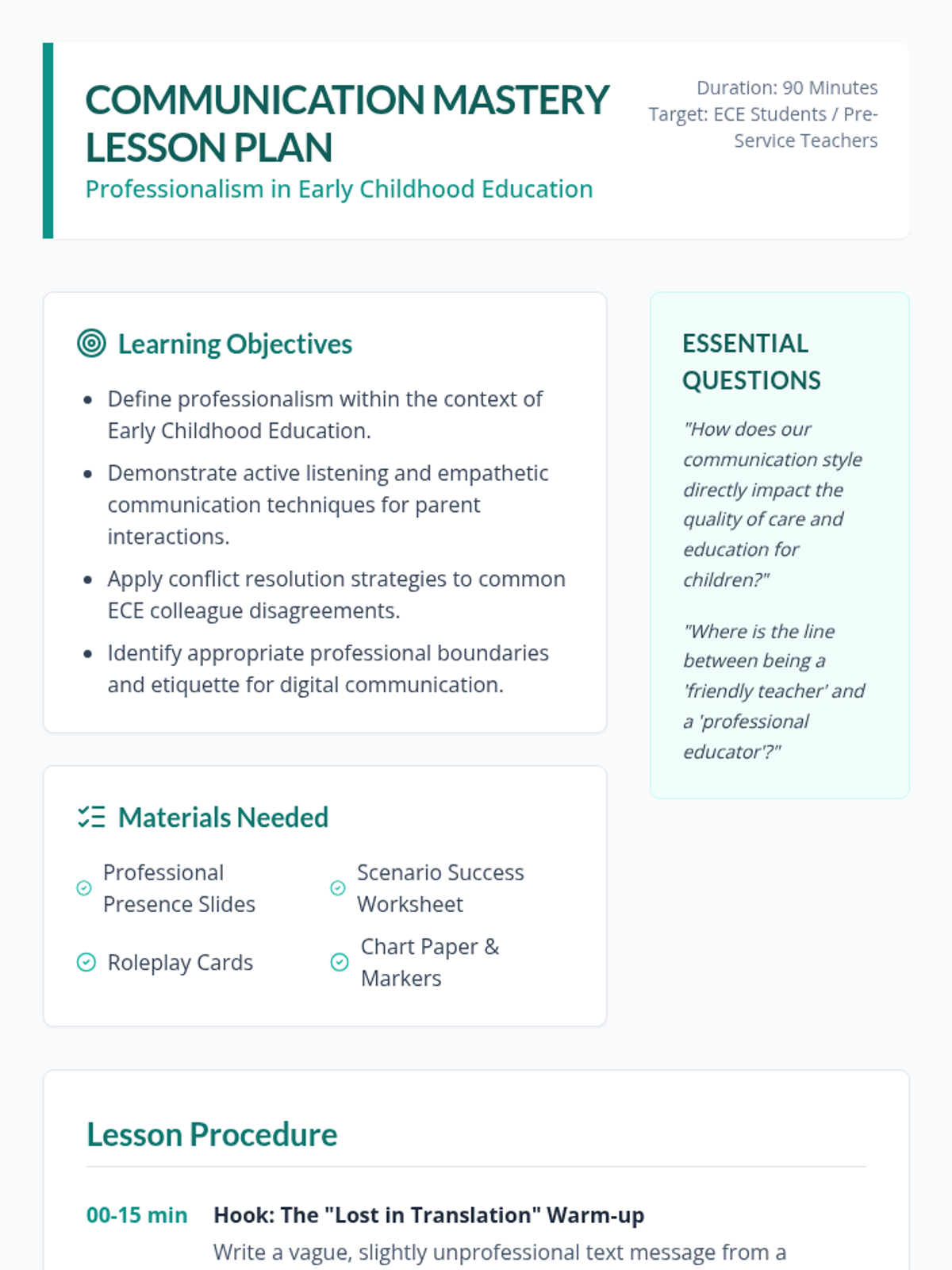 COMMUNICATION MASTERY LESSON PLAN

Professionalism in Early Childhood Education

Duration: 90 Minutes
Target: ECE Students / Pre-Service Teachers

Learning Objectives

- Define professionalism within the context of Early Childhood Education.
- Demonstrate active listening and empathetic communication techniques for parent interactions.
- Apply conflict resolution strategies to common ECE colleague disagreements.
- Identify appropriate professional boundaries and etiquette for digital communication.

Materials Needed

Professional Presence Slides
Scenario Success Worksheet
Roleplay Cards
Chart Paper & Markers

ESSENTIAL QUESTIONS

"How does our communication style directly impact the quality of care and education for children?"

"Where is the line between being a 'friendly teacher' and a 'professional educator'?"

Lesson Procedure

00-15 min Hook: The "Lost in Translation" Warm-up
Write a vague, slightly unprofessional text message from a